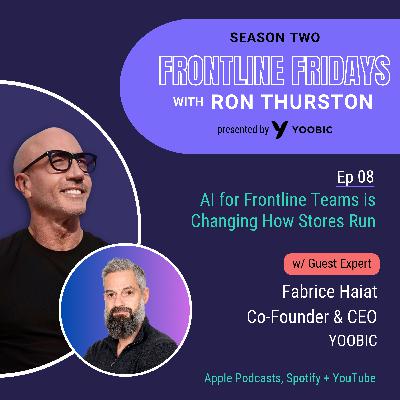 SEASON TWO

FRONTLINE FRIDAYS

WITH RON THURSTON

presented by YOOBIC

Ep 08

AI for Frontline Teams is Changing How Stores Run

w/ Guest Expert

Fabrice Haiat

Co-Founder & CEO

YOOBIC

Apple Podcasts, Spotify + YouTube